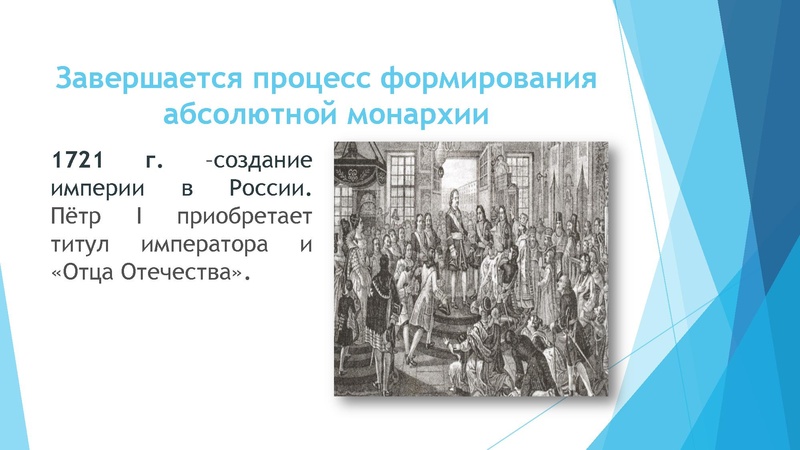 Завершается процесс формирования абсолютной монархии

1721 г. –создание империи в России. Пётр I приобретает титул императора и «Отца Отечества».